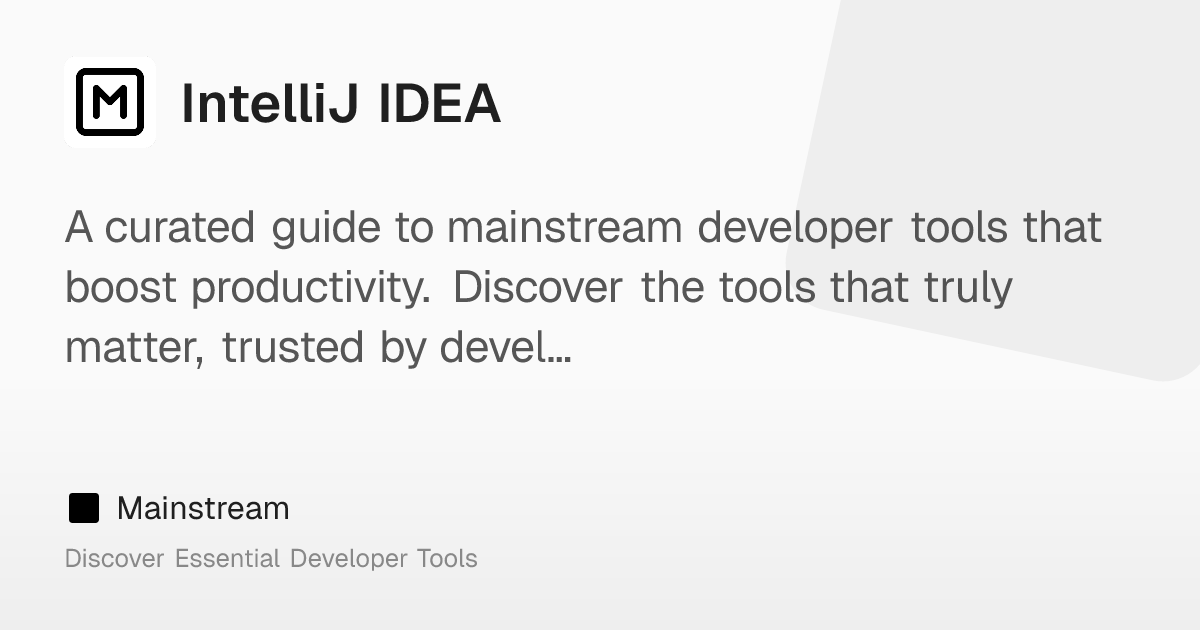 M

IntelliJ IDEA

A curated guide to mainstream developer tools that boost productivity. Discover the tools that truly matter, trusted by devel…

Mainstream

Discover Essential Developer Tools